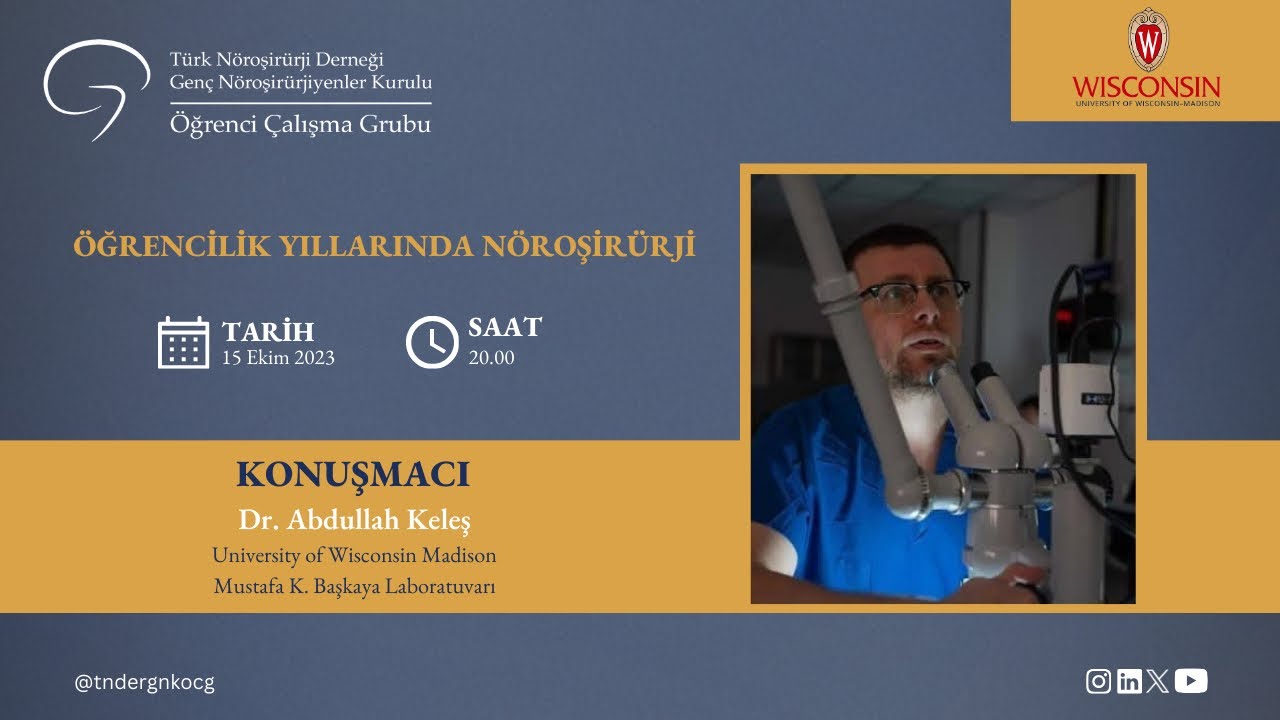 Türk Nöroşirürji Derneği
Genç Nöroşirürjiyenler Kurulu
Öğrenci Çalışma Grubu

W
WISCONSIN
UNIVERSITY OF WISCONSIN–MADISON

ÖĞRENCİLİK YILLARINDA NÖROŞİRÜRJİ

TARİH
15 Ekim 2023

SAAT
20.00

KONUŞMACI
Dr. Abdullah Keleş
University of Wisconsin Madison
Mustafa K. Başkaya Laboratuvarı

@tndergnkocg